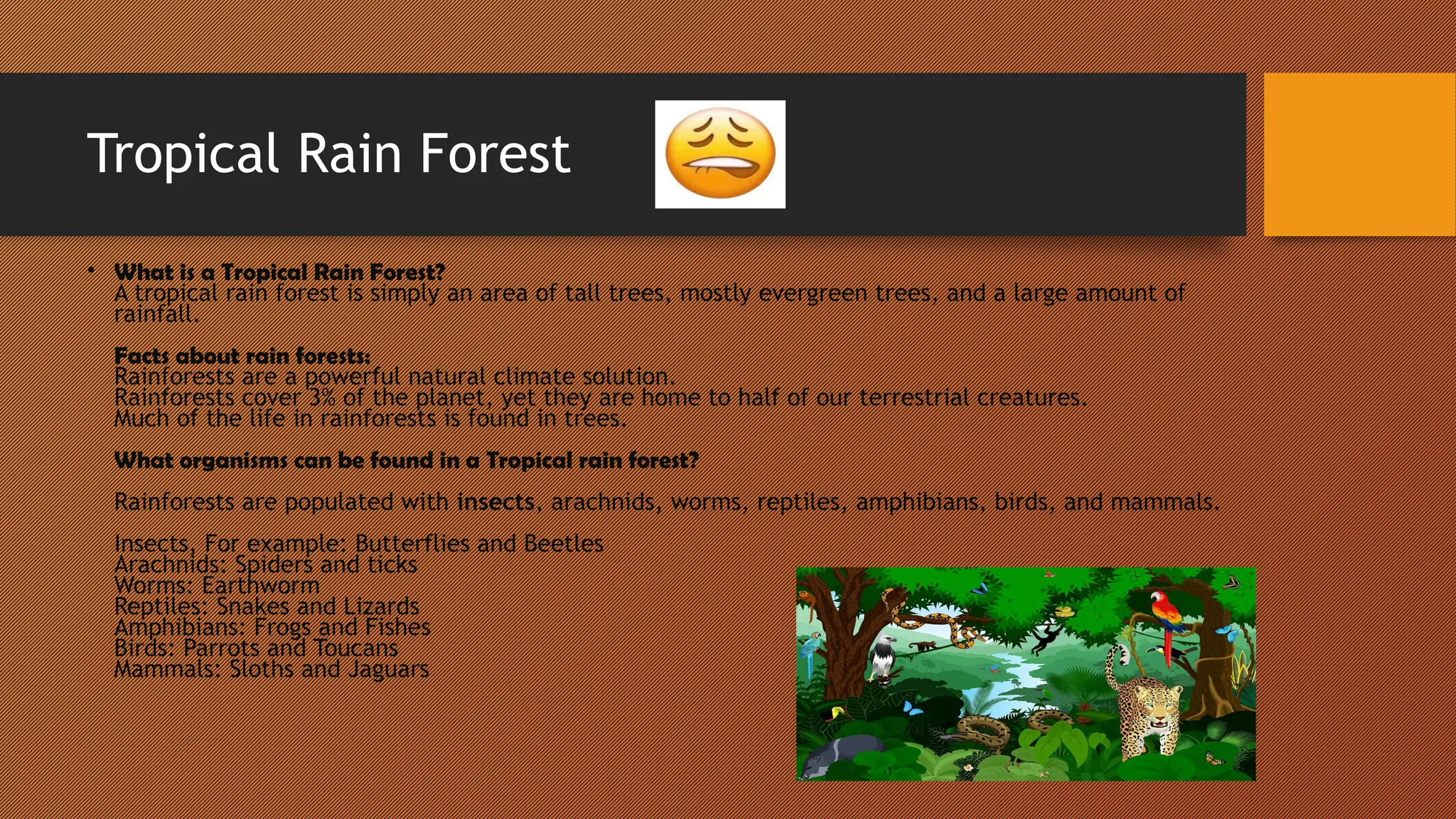 Tropical Rain Forest

• What is a Tropical Rain Forest?
A tropical rain forest is simply an area of tall trees, mostly evergreen trees, and a large amount of rainfall.

Facts about rain forests:
Rainforests are a powerful natural climate solution.
Rainforests cover 3% of the planet, yet they are home to half of our terrestrial creatures.
Much of the life in rainforests is found in trees.

What organisms can be found in a Tropical rain forest?

Rainforests are populated with insects, arachnids, worms, reptiles, amphibians, birds, and mammals.

Insects, For example: Butterflies and Beetles
Arachnids: Spiders and ticks
Worms: Earthworm
Reptiles: Snakes and Lizards
Amphibians: Frogs and Fishes
Birds: Parrots and Toucans
Mammals: Sloths and Jaguars